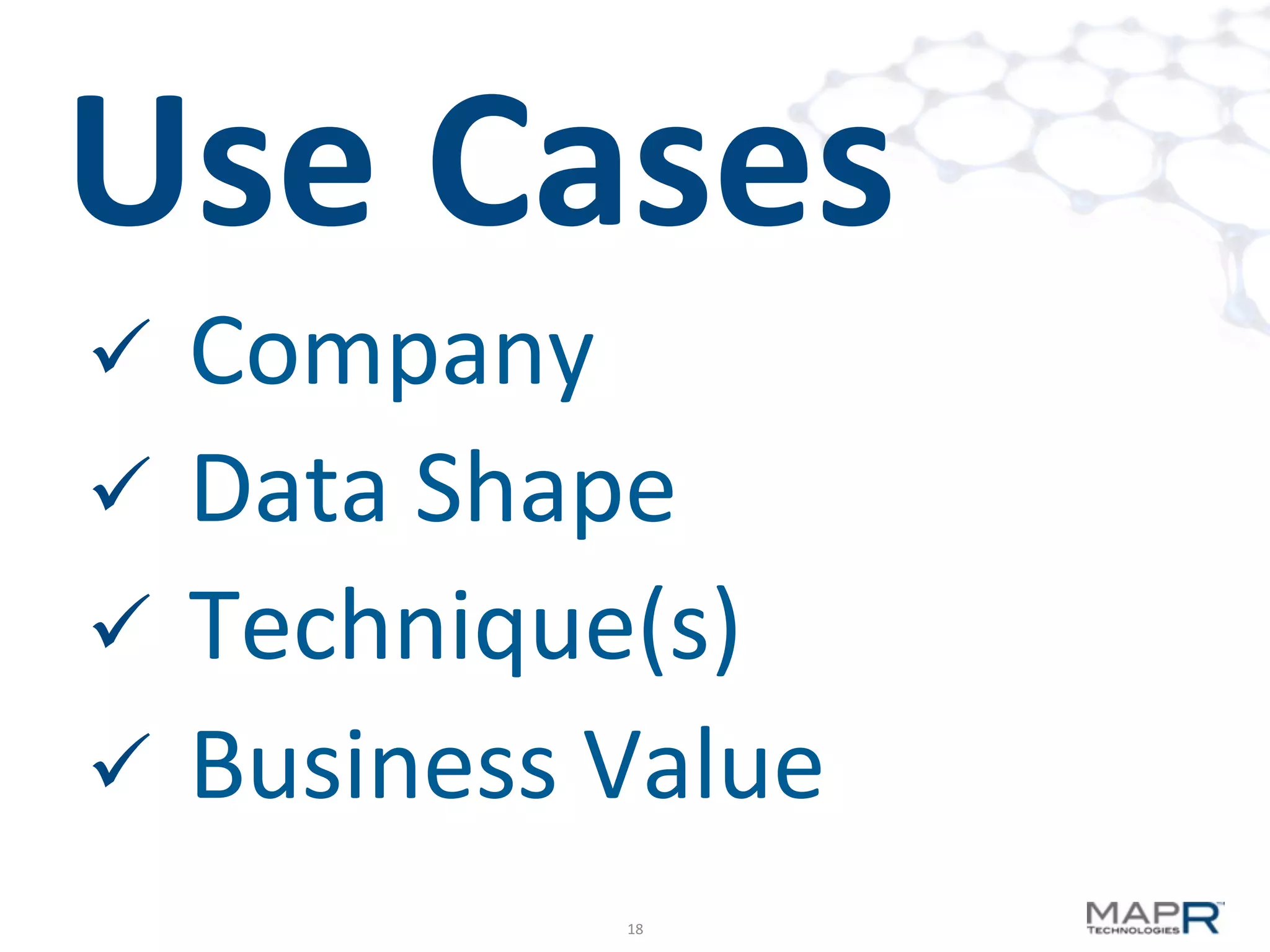 Use Cases

✓ Company
✓ Data Shape
✓ Technique(s)
✓ Business Value

18

MAPR TECHNOLOGIES